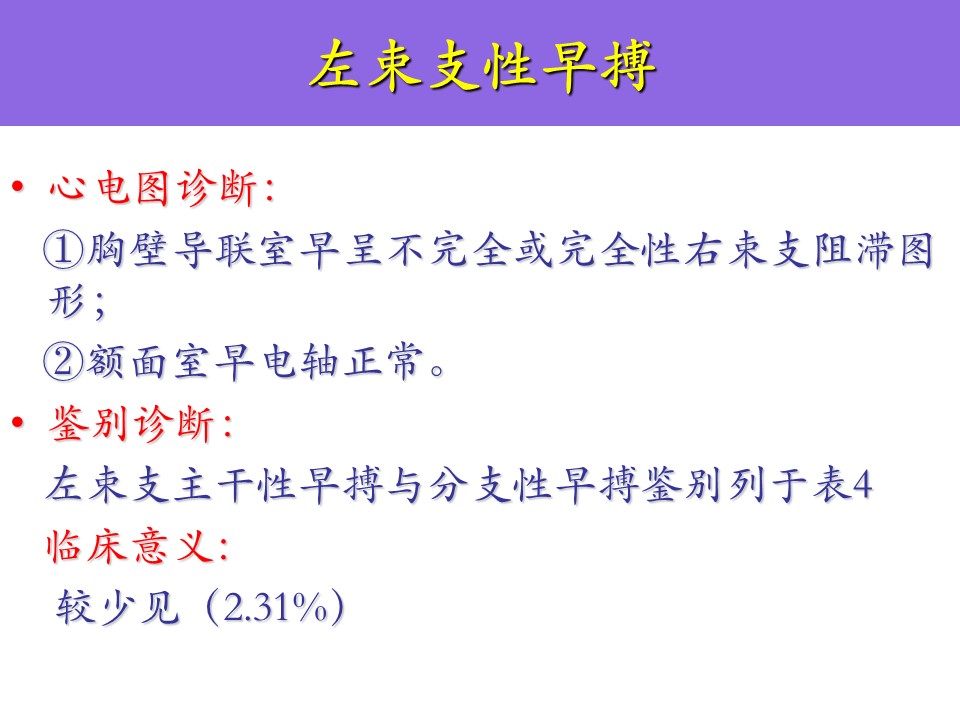 左束支性早搏

• 心电图诊断:

①胸壁导联室早呈不完全或完全性右束支阻滞图形;

②额面室早电轴正常。

• 鉴别诊断:

左束支主干性早搏与分支性早搏鉴别列于表4

临床意义:

较少见（2.31%）